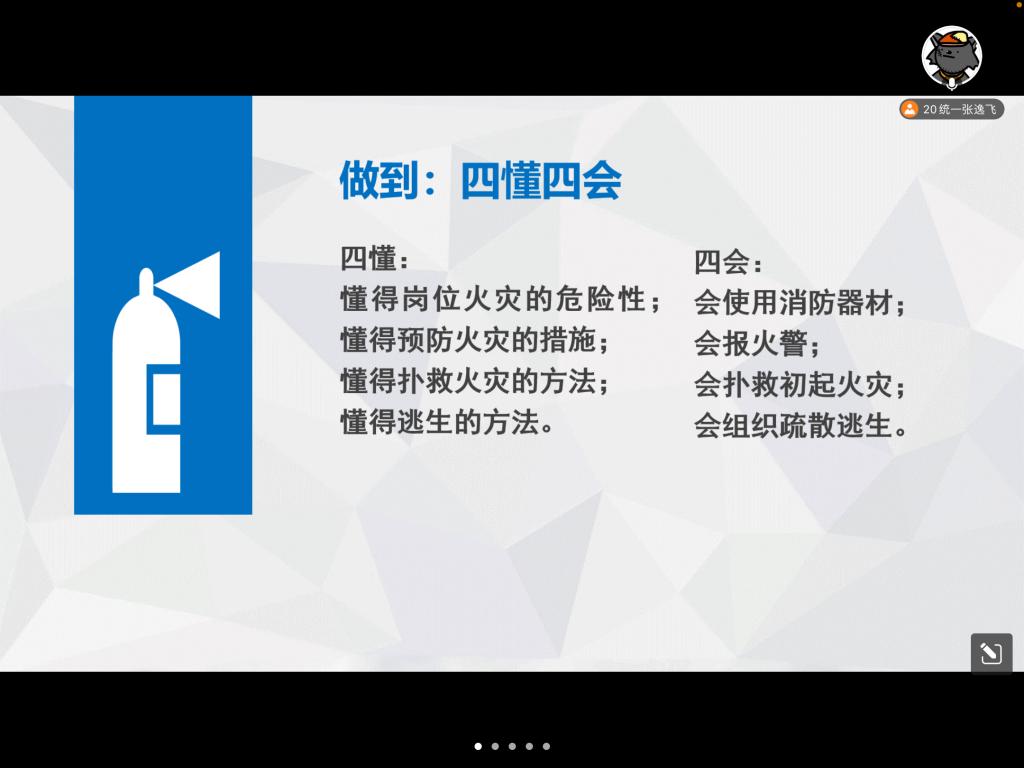 20统一张逸飞

做到：四懂四会

四懂：
懂得岗位火灾的危险性；
懂得预防火灾的措施；
懂得扑救火灾的方法；
懂得逃生的方法。

四会：
会使用消防器材；
会报火警；
会扑救初起火灾；
会组织疏散逃生。